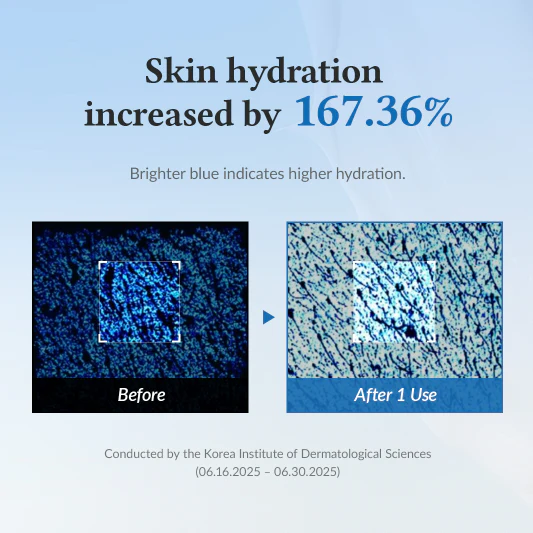 Skin hydration increased by 167.36%

Brighter blue indicates higher hydration.

Before

After 1 Use

Conducted by the Korea Institute of Dermatological Sciences (06.16.2025 – 06.30.2025)